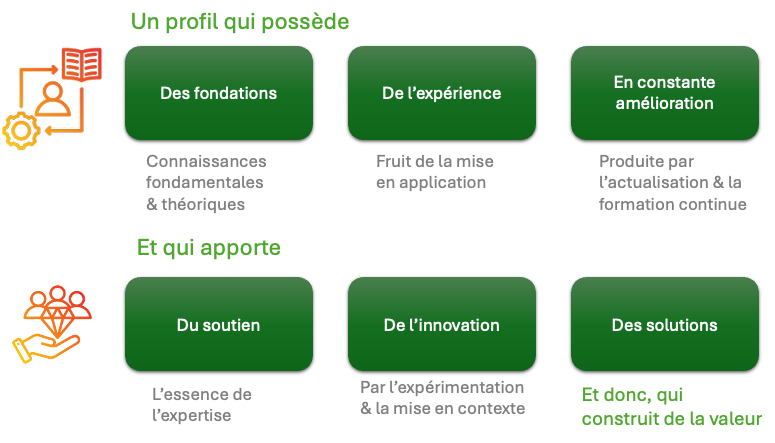 Un profil qui possède

Des fondations

Connaissances fondamentales & théoriques

De l'expérience

Fruit de la mise en application

En constante amélioration

Produite par l'actualisation & la formation continue

Et qui apporte

Du soutien

L'essence de l'expertise

De l'innovation

Par l'expérimentation & la mise en contexte

Des solutions

Et donc, qui construit de la valeur